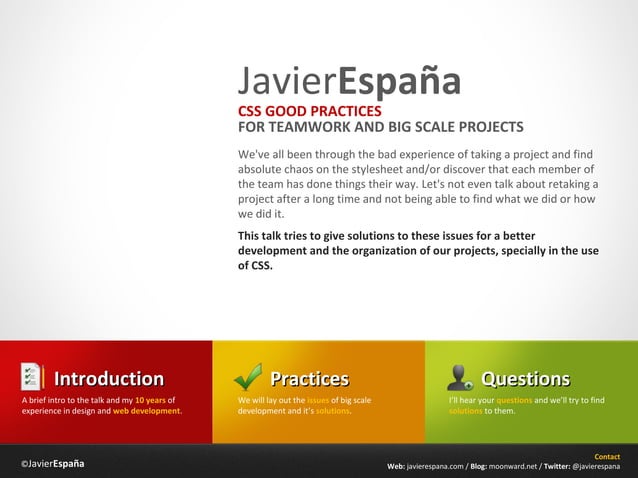 JavierEspaña

CSS GOOD PRACTICES
FOR TEAMWORK AND BIG SCALE PROJECTS

We've all been through the bad experience of taking a project and find absolute chaos on the stylesheet and/or discover that each member of the team has done things their way. Let's not even talk about retaking a project after a long time and not being able to find what we did or how we did it.

This talk tries to give solutions to these issues for a better development and the organization of our projects, specially in the use of CSS.

Introduction

A brief intro to the talk and my 10 years of experience in design and web development.

Practices

We will lay out the issues of big scale development and it's solutions.

Questions

I'll hear your questions and we'll try to find solutions to them.

©JavierEspaña

Contact
Web: javierespana.com / Blog: moonward.net / Twitter: @javierespana